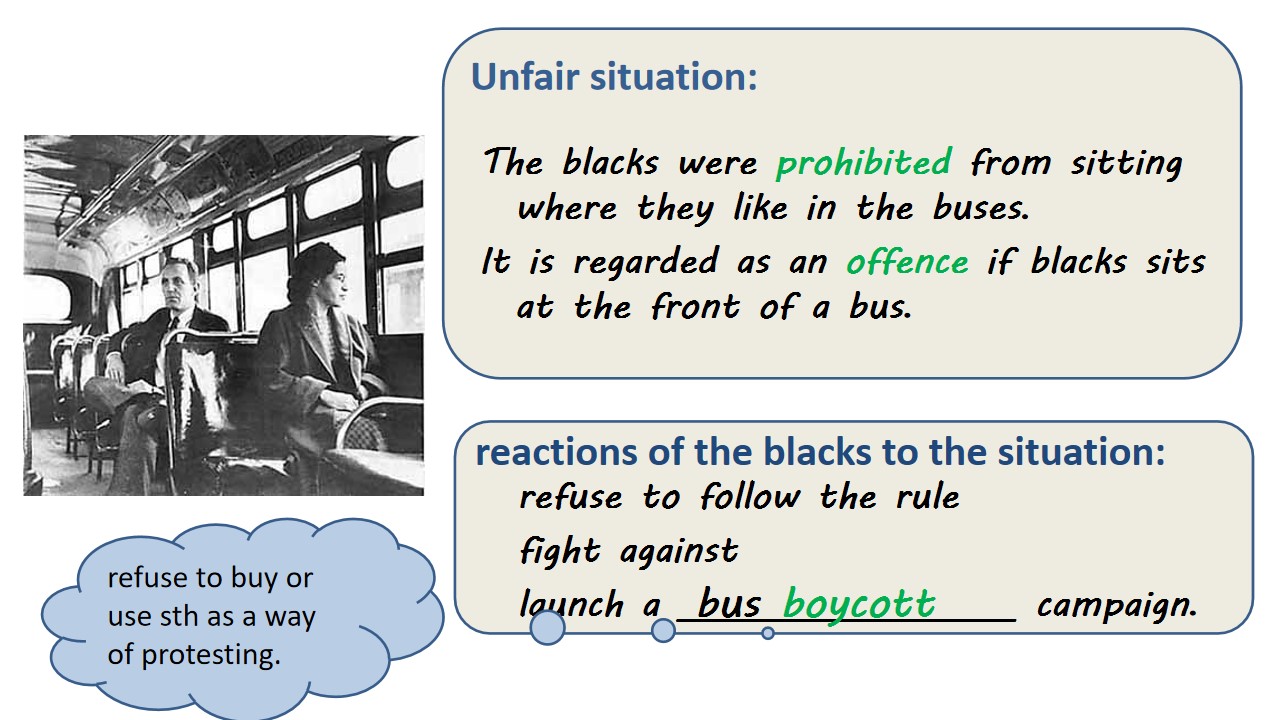 Unfair situation:

The blacks were prohibited from sitting where they like in the buses.

It is regarded as an offence if blacks sits at the front of a bus.

reactions of the blacks to the situation:

refuse to follow the rule

fight against

launch a bus boycott campaign.

refuse to buy or use sth as a way of protesting.